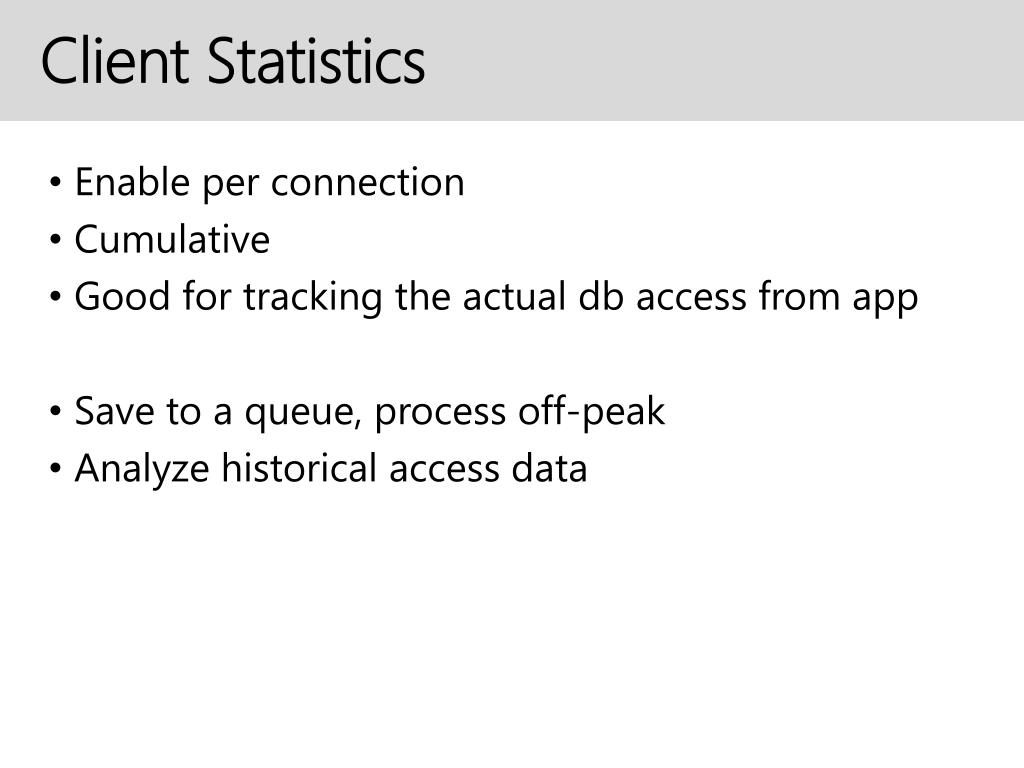 Client Statistics

• Enable per connection
• Cumulative
• Good for tracking the actual db access from app

• Save to a queue, process off-peak
• Analyze historical access data